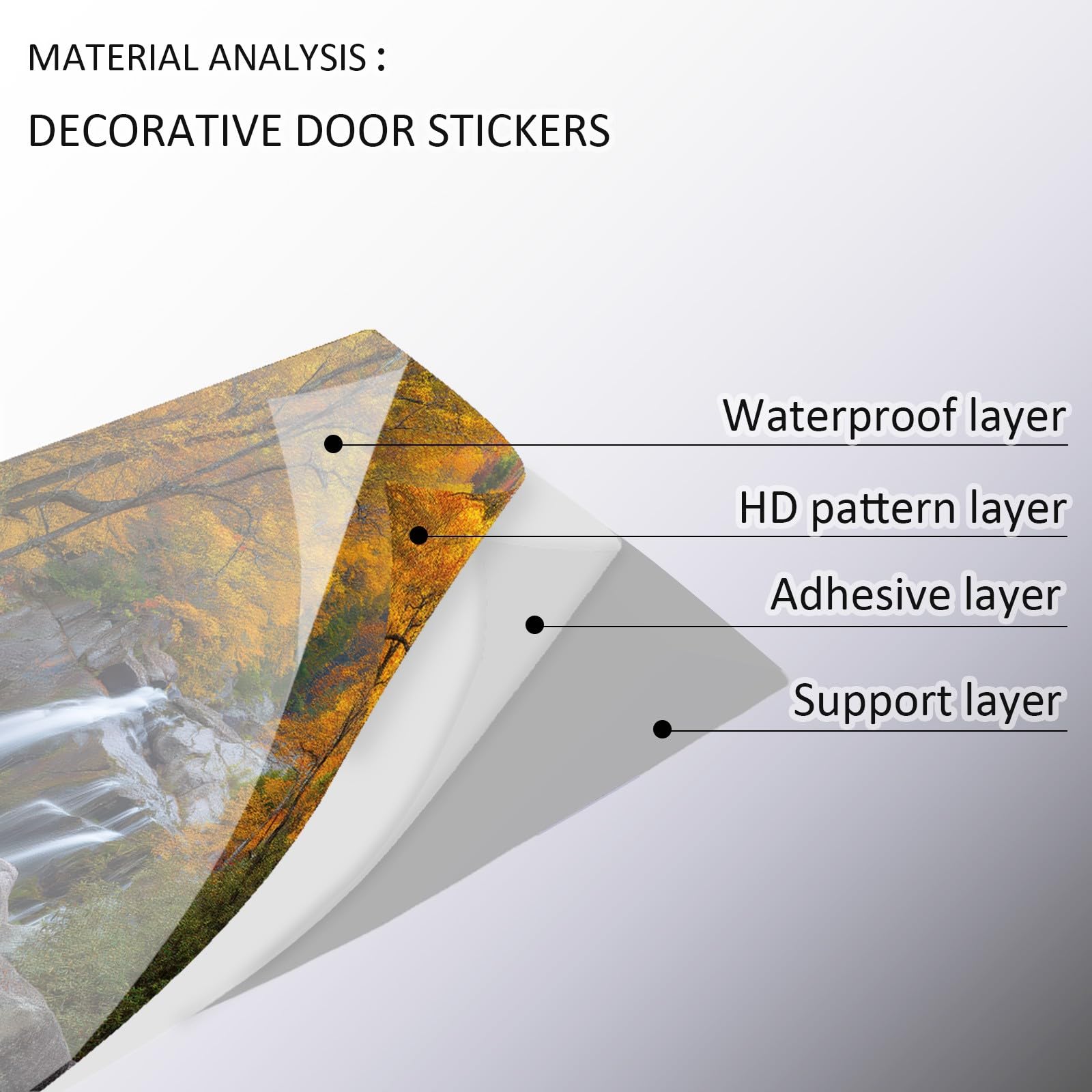 MATERIAL ANALYSIS :

DECORATIVE DOOR STICKERS

Waterproof layer

HD pattern layer

Adhesive layer

Support layer